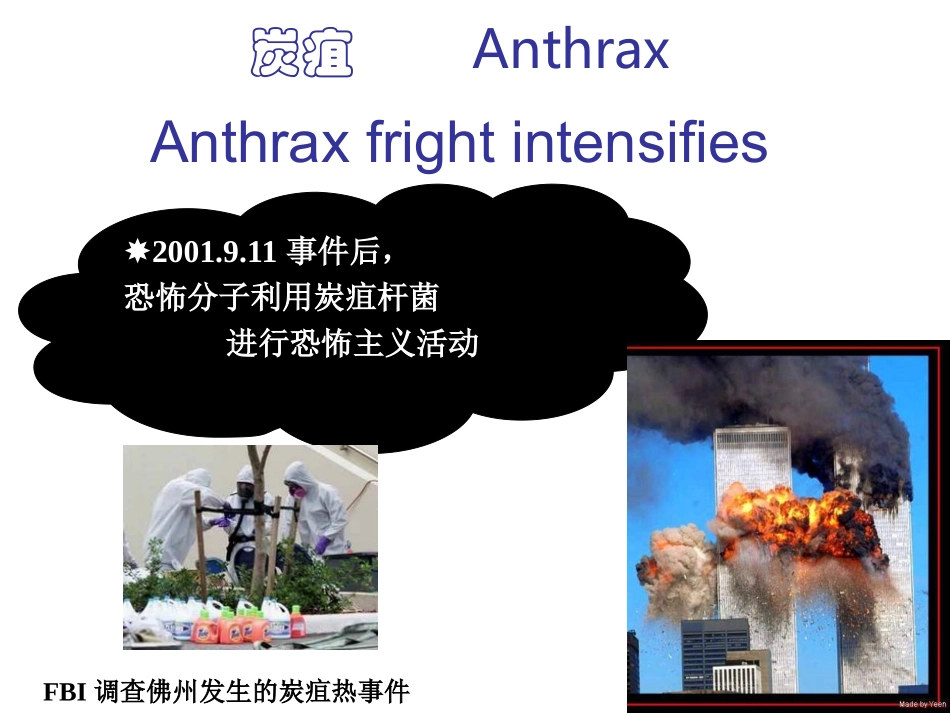 炭疽 Anthrax

Anthrax fright intensifies

✷2001.9.11 事件后，
恐怖分子利用炭疽杆菌
进行恐怖主义活动

FBI 调查佛州发生的炭疽热事件

Made by Yeen